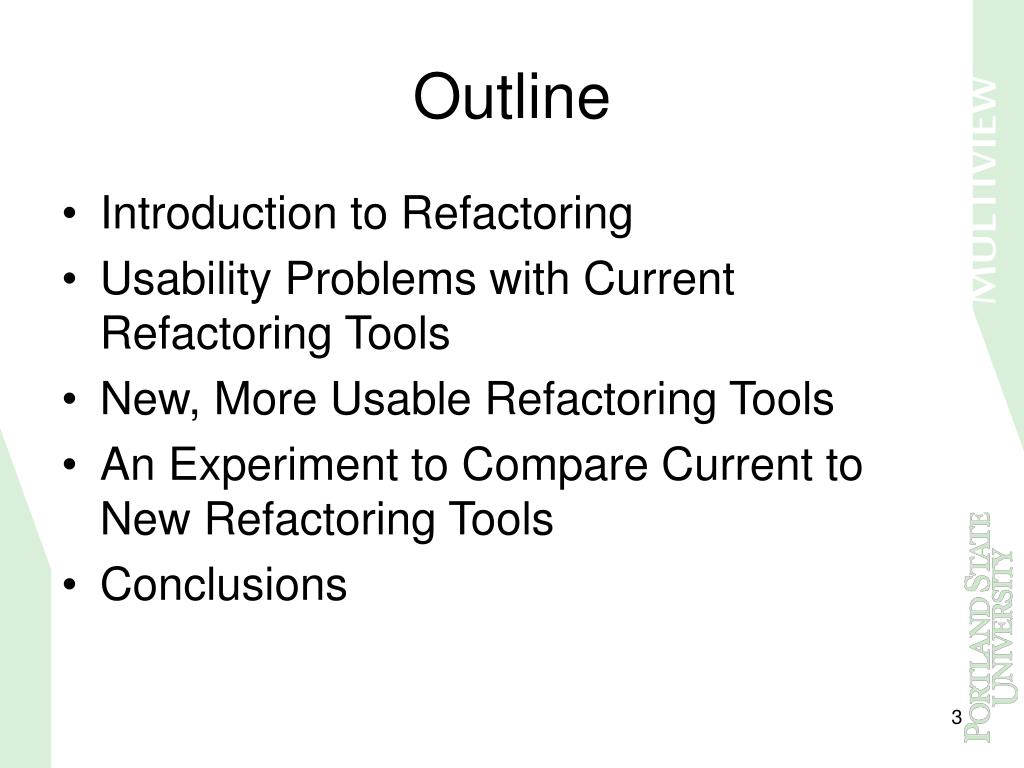 Outline

• Introduction to Refactoring
• Usability Problems with Current Refactoring Tools
• New, More Usable Refactoring Tools
• An Experiment to Compare Current to New Refactoring Tools
• Conclusions

MULTIVIEW

PORTLAND STATE UNIVERSITY

3